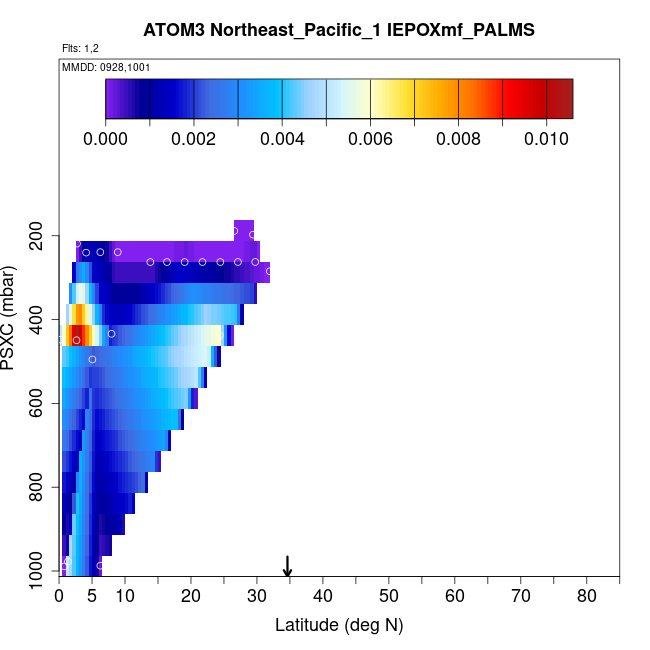 ATOM3 Northeast_Pacific_1 IEPOXmf_PALMS

Flts: 1,2

MMDD: 0928,1001

0.000 0.002 0.004 0.006 0.008 0.010

PSXC (mbar)

200
400
600
800
1000

0 5 10 20 30 40 50 60 70 80

Latitude (deg N)